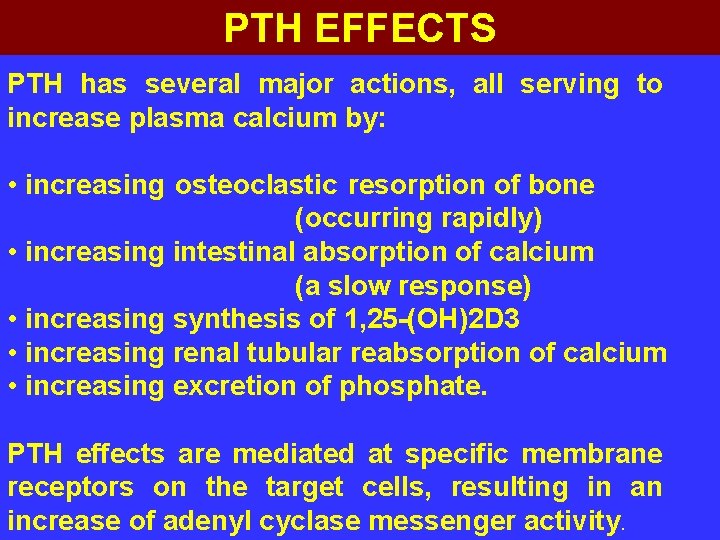 PTH EFFECTS

PTH has several major actions, all serving to increase plasma calcium by:

• increasing osteoclastic resorption of bone (occurring rapidly)
• increasing intestinal absorption of calcium (a slow response)
• increasing synthesis of 1,25-(OH)2D3
• increasing renal tubular reabsorption of calcium
• increasing excretion of phosphate.

PTH effects are mediated at specific membrane receptors on the target cells, resulting in an increase of adenyl cyclase messenger activity.